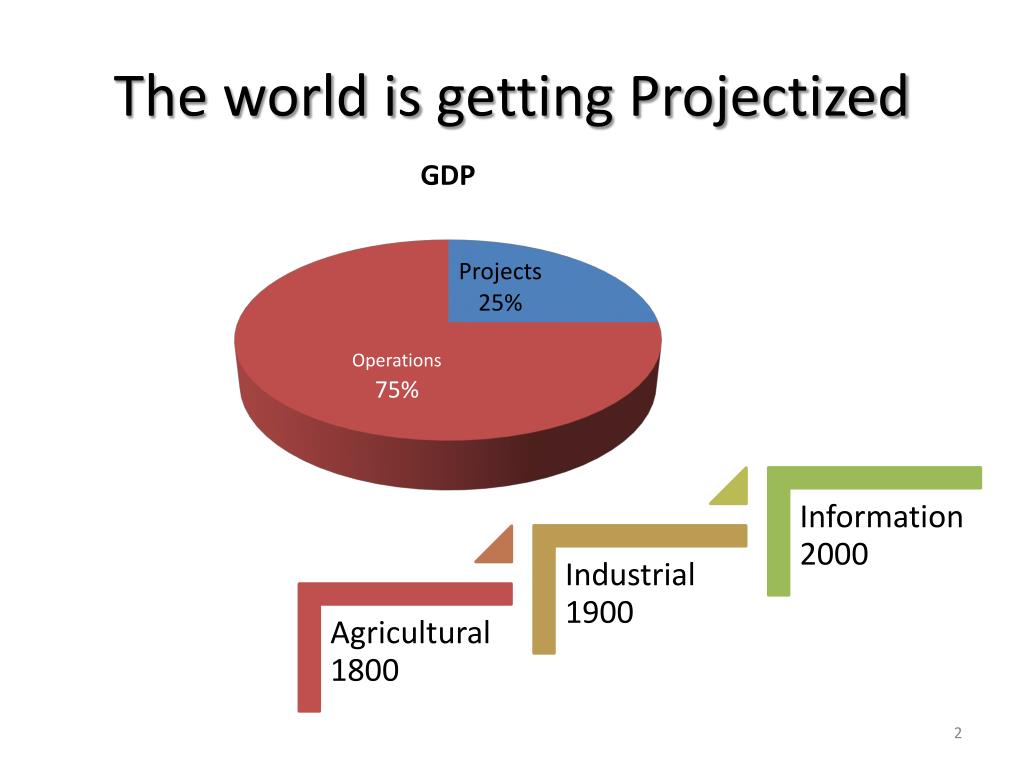 The world is getting Projectized

GDP

Projects
25%

Operations
75%

Agricultural
1800

Industrial
1900

Information
2000

2